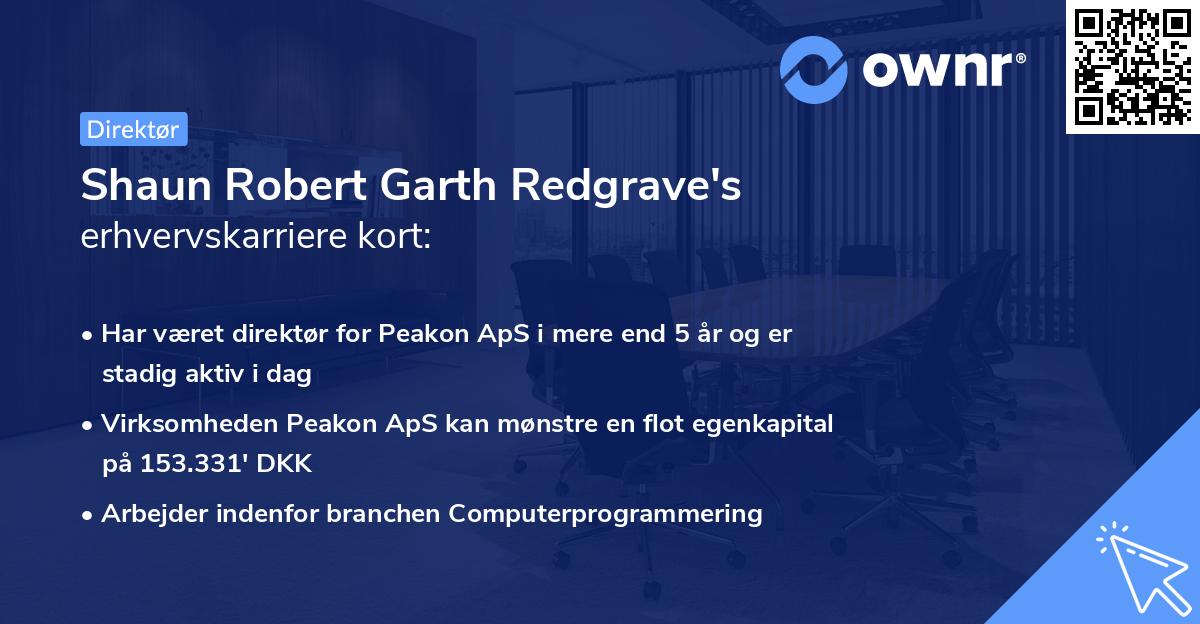 ownr®

Direktør

Shaun Robert Garth Redgrave's erhvervskarriere kort:

• Har været direktør for Peakon ApS i mere end 5 år og er stadig aktiv i dag

• Virksomheden Peakon ApS kan mønstre en flot egenkapital på 153.331' DKK

• Arbejder indenfor branchen Computerprogrammering